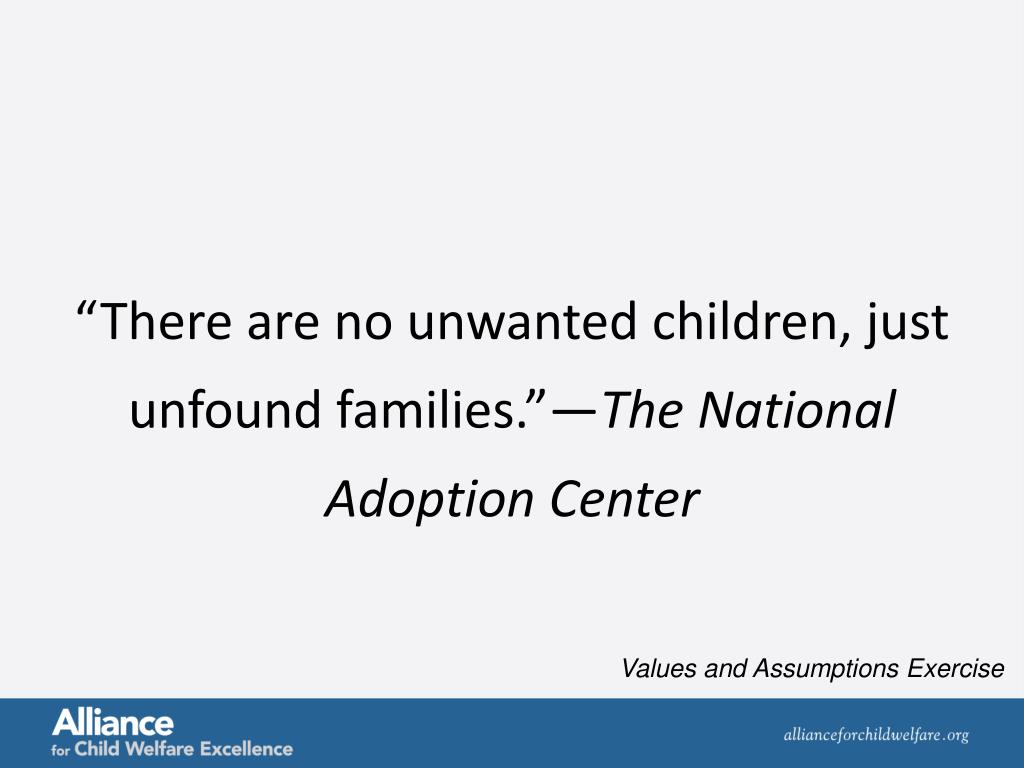 “There are no unwanted children, just unfound families.”—The National Adoption Center

Values and Assumptions Exercise

Alliance
for Child Welfare Excellence

allianceforchildwelfare.org